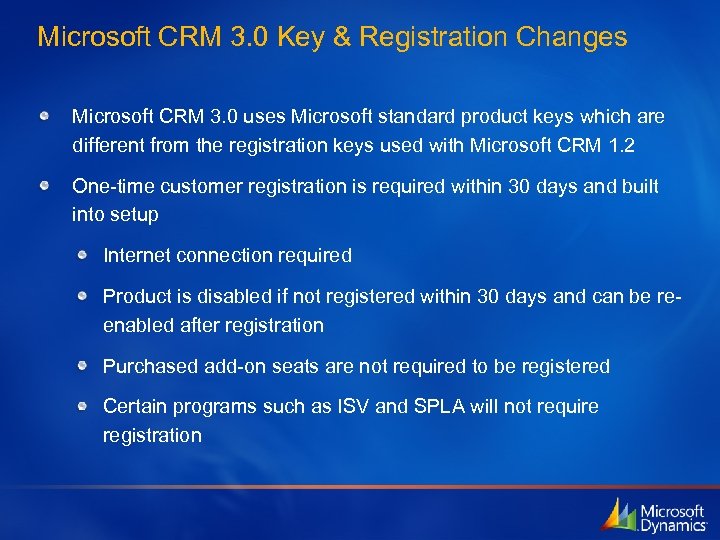 Microsoft CRM 3.0 Key & Registration Changes

- Microsoft CRM 3.0 uses Microsoft standard product keys which are different from the registration keys used with Microsoft CRM 1.2
- One-time customer registration is required within 30 days and built into setup
  - Internet connection required
  - Product is disabled if not registered within 30 days and can be re-enabled after registration
  - Purchased add-on seats are not required to be registered
  - Certain programs such as ISV and SPLA will not require registration

Microsoft Dynamics